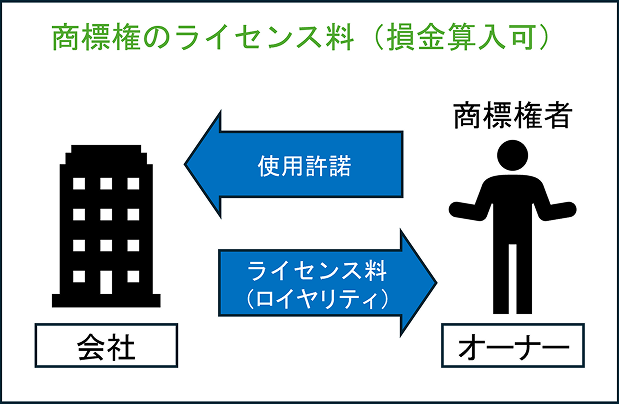 商標権のライセンス料（損金算入可）

商標権者

使用許諾

ライセンス料
（ロイヤリティ）

会社

オーナー